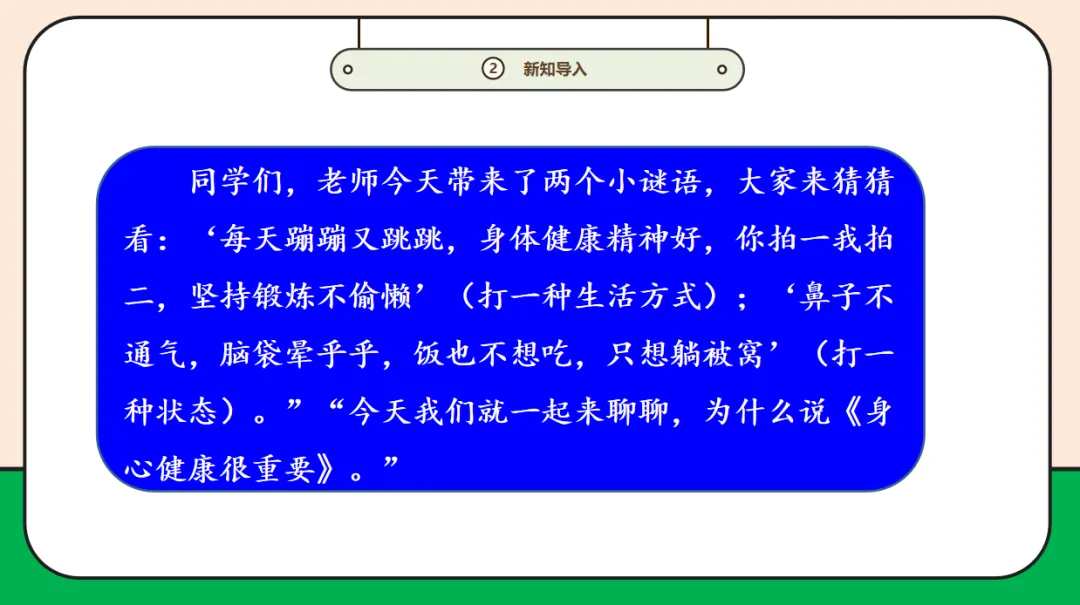 ② 新知导入

同学们，老师今天带来了两个小谜语，大家来猜猜看：‘每天蹦蹦又跳跳，身体健康精神好，你拍一我拍二，坚持锻炼不偷懒’（打一种生活方式）；‘鼻子不通气，脑袋晕乎乎，饭也不想吃，只想躺被窝’（打一种状态）。”“今天我们就一起来聊聊，为什么说《身心健康很重要》。”